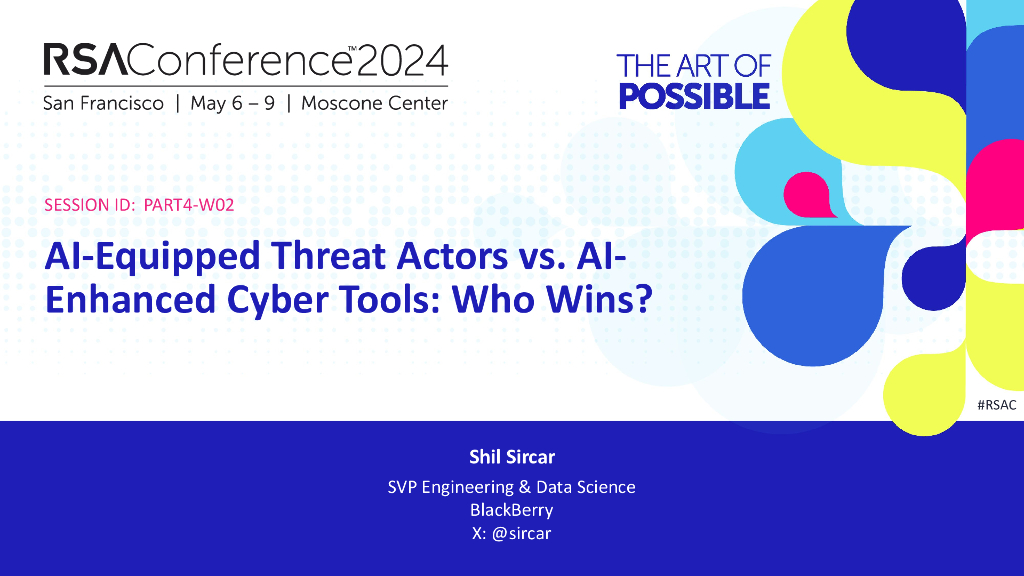 RSAConference™2024
San Francisco | May 6 – 9 | Moscone Center

THE ART OF
POSSIBLE

SESSION ID: PART4-W02

AI-Equipped Threat Actors vs. AI-Enhanced Cyber Tools: Who Wins?

#RSAC

Shil Sircar

SVP Engineering & Data Science
BlackBerry
X: @sircar